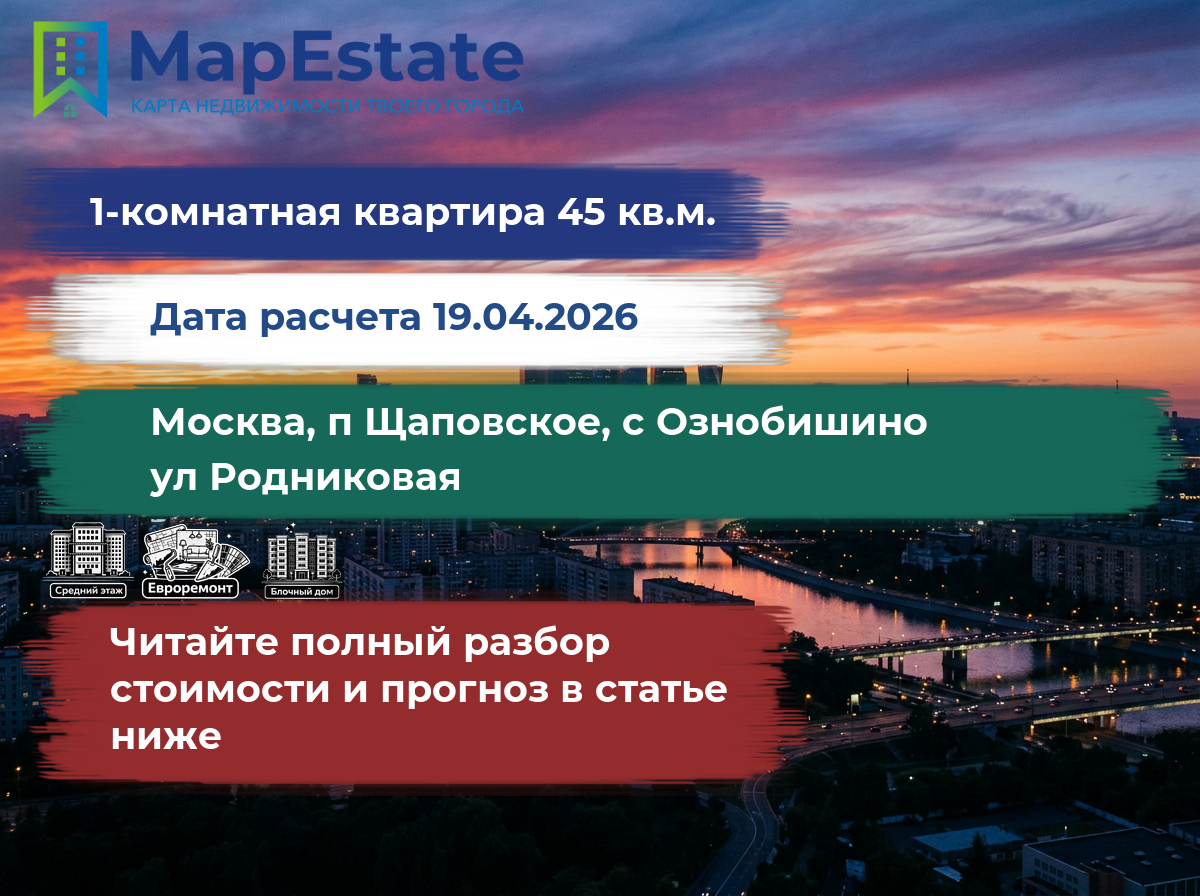 MapEstate
КАРТА НЕДВИЖИМОСТИ ТВОЕГО ГОРОДА

1-комнатная квартира 45 кв.м.

Дата расчета 19.04.2026

Москва, п Щаповское, с Ознобишино ул Родниковая

Средний этаж
Евроремонт
Блочный дом

Читайте полный разбор стоимости и прогноз в статье ниже